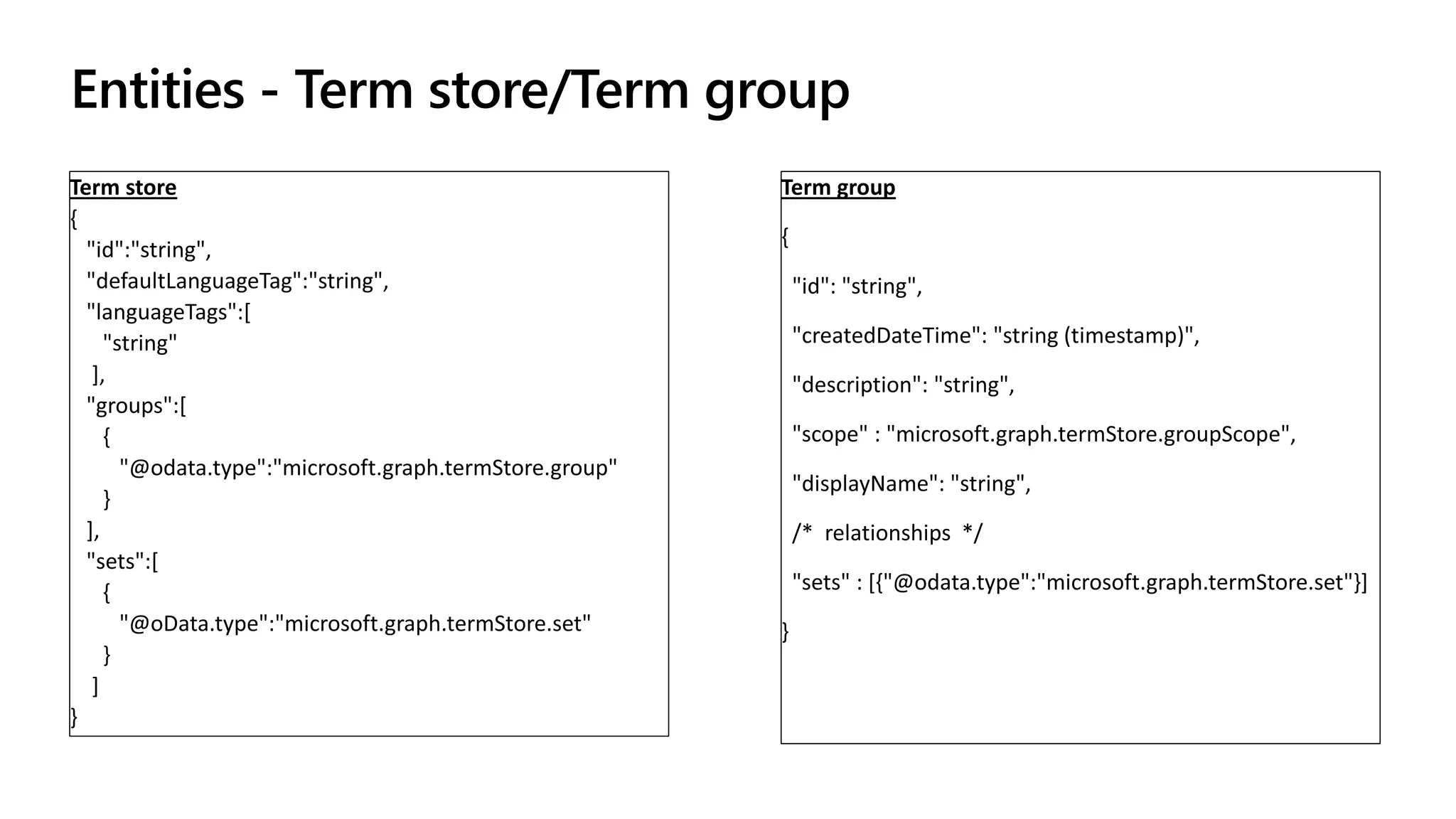 Entities - Term store/Term group

Term store
{
"id":"string",
"defaultLanguageTag":"string",
"languageTags":[
"string"
],
"groups":[
{
"@odata.type":"microsoft.graph.termStore.group"
}
],
"sets":[
{
"@oData.type":"microsoft.graph.termStore.set"
}
]
}

Term group

{

"id": "string",

"createdDateTime": "string (timestamp)",

"description": "string",

"scope" : "microsoft.graph.termStore.groupScope",

"displayName": "string",

/* relationships */

"sets" : [{"@odata.type":"microsoft.graph.termStore.set"}]

}